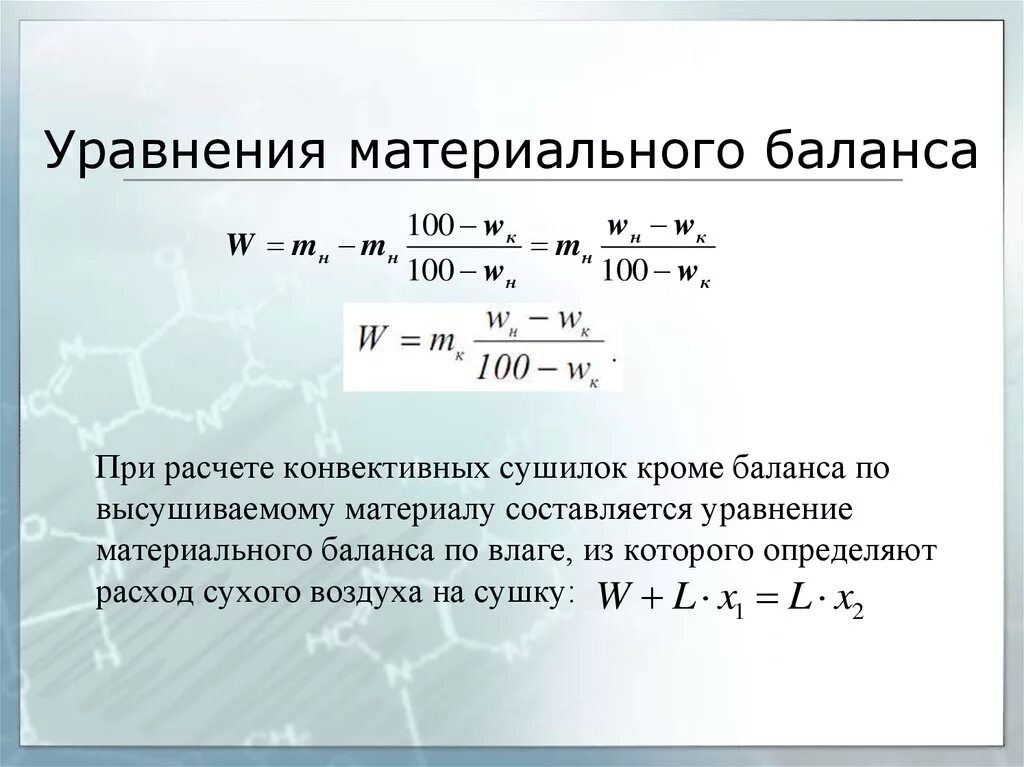 Уравнения материального баланса

$W = m_н - m_н \frac{100 - w_к}{100 - w_н} = m_н \frac{w_н - w_к}{100 - w_к}$

$W = m_к \frac{w_н - w_к}{100 - w_к}$.

При расчете конвективных сушилок кроме баланса по высушиваемому материалу составляется уравнение материального баланса по влаге, из которого определяют расход сухого воздуха на сушку: $W + L \cdot x_1 = L \cdot x_2$